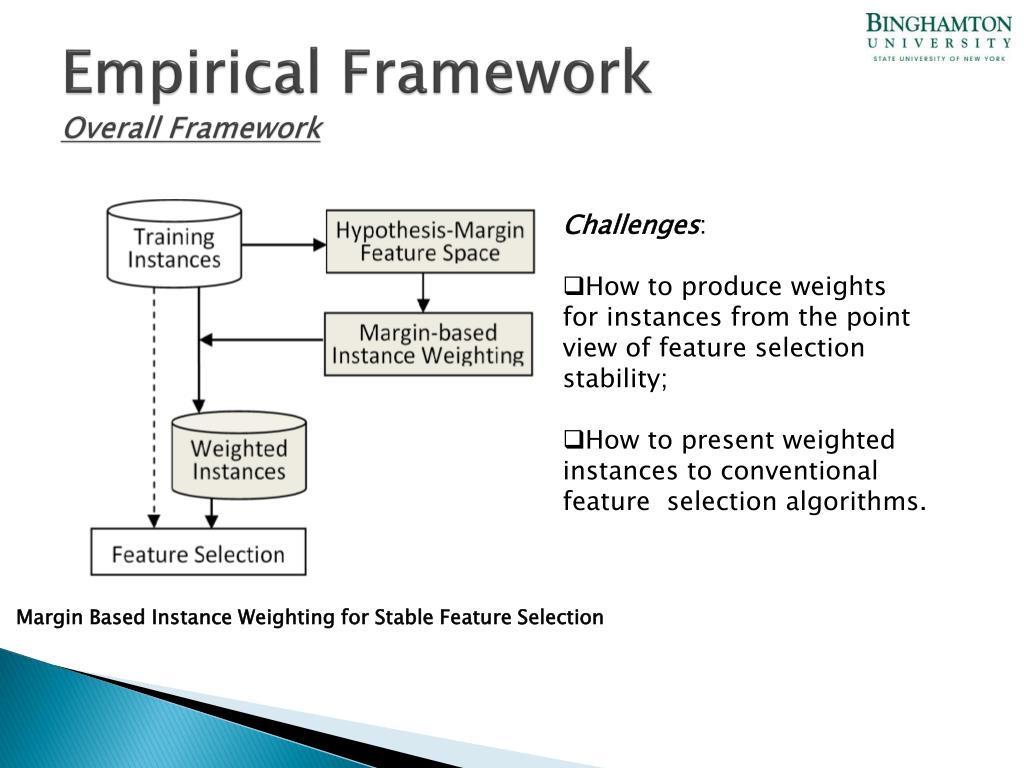 BINGHAMTON
UNIVERSITY
STATE UNIVERSITY OF NEW YORK

Empirical Framework
Overall Framework

Training Instances

Hypothesis-Margin Feature Space

Margin-based Instance Weighting

Weighted Instances

Feature Selection

Challenges:

❑How to produce weights for instances from the point view of feature selection stability;

❑How to present weighted instances to conventional feature selection algorithms.

Margin Based Instance Weighting for Stable Feature Selection